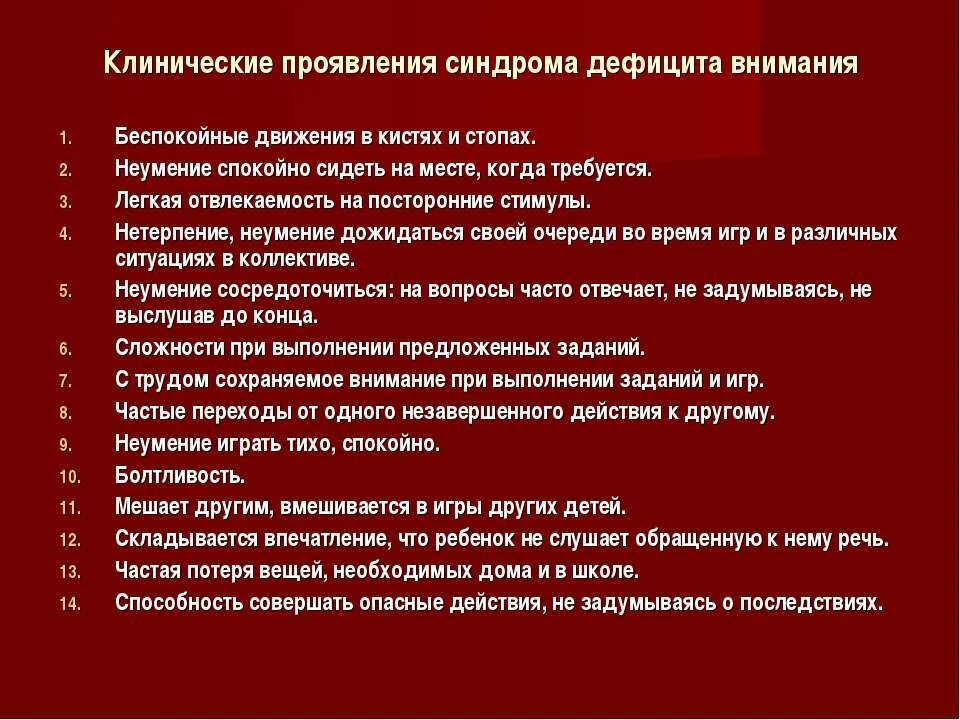 Клинические проявления синдрома дефицита внимания

1. Беспокойные движения в кистях и стопах.
2. Неумение спокойно сидеть на месте, когда требуется.
3. Легкая отвлекаемость на посторонние стимулы.
4. Нетерпение, неумение дожидаться своей очереди во время игр и в различных ситуациях в коллективе.
5. Неумение сосредоточиться: на вопросы часто отвечает, не задумываясь, не выслушав до конца.
6. Сложности при выполнении предложенных заданий.
7. С трудом сохраняемое внимание при выполнении заданий и игр.
8. Частые переходы от одного незавершенного действия к другому.
9. Неумение играть тихо, спокойно.
10. Болтливость.
11. Мешает другим, вмешивается в игры других детей.
12. Складывается впечатление, что ребенок не слушает обращенную к нему речь.
13. Частая потеря вещей, необходимых дома и в школе.
14. Способность совершать опасные действия, не задумываясь о последствиях.